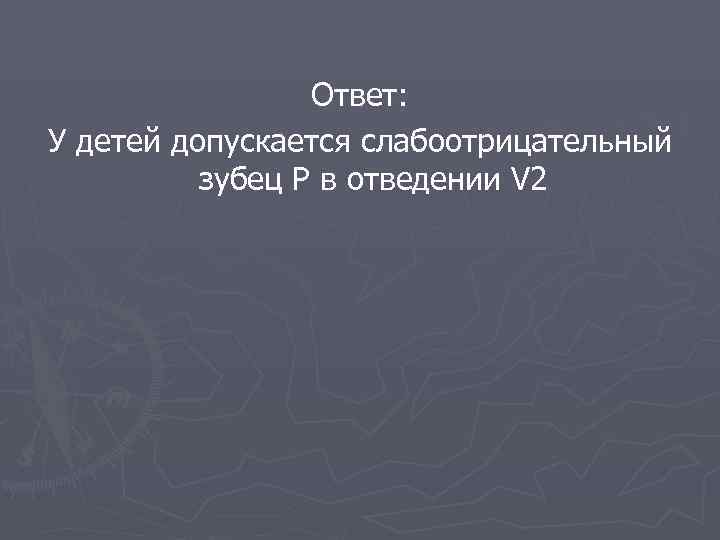 Ответ:
У детей допускается слабоотрицательный зубец Р в отведении V2